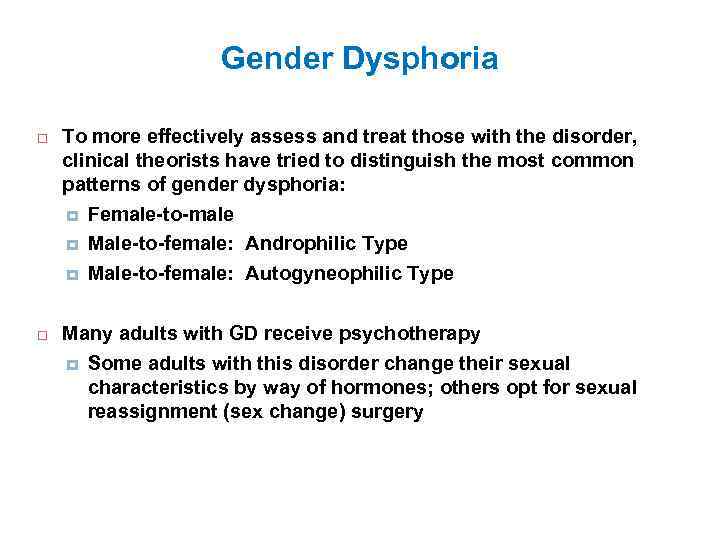 Gender Dysphoria

To more effectively assess and treat those with the disorder, clinical theorists have tried to distinguish the most common patterns of gender dysphoria:

Female-to-male

Male-to-female: Androphilic Type

Male-to-female: Autogyneophilic Type

Many adults with GD receive psychotherapy

Some adults with this disorder change their sexual characteristics by way of hormones; others opt for sexual reassignment (sex change) surgery